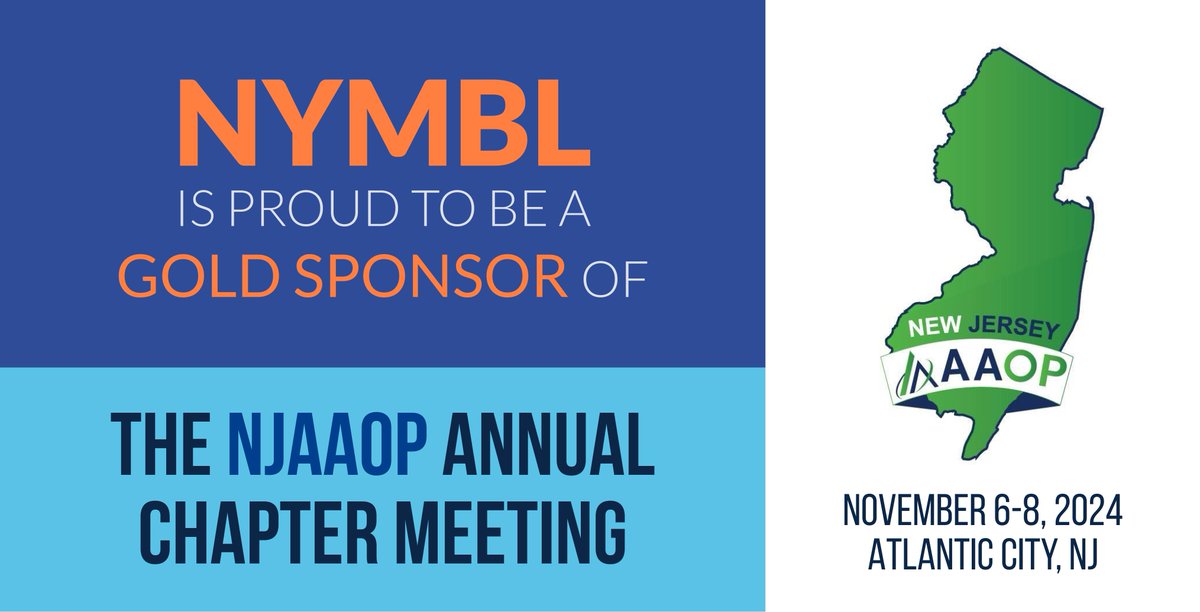 NYMBL
IS PROUD TO BE A
GOLD SPONSOR OF

THE NJAAOP ANNUAL CHAPTER MEETING

NEW JERSEY
AAOP

NOVEMBER 6-8, 2024
ATLANTIC CITY, NJ